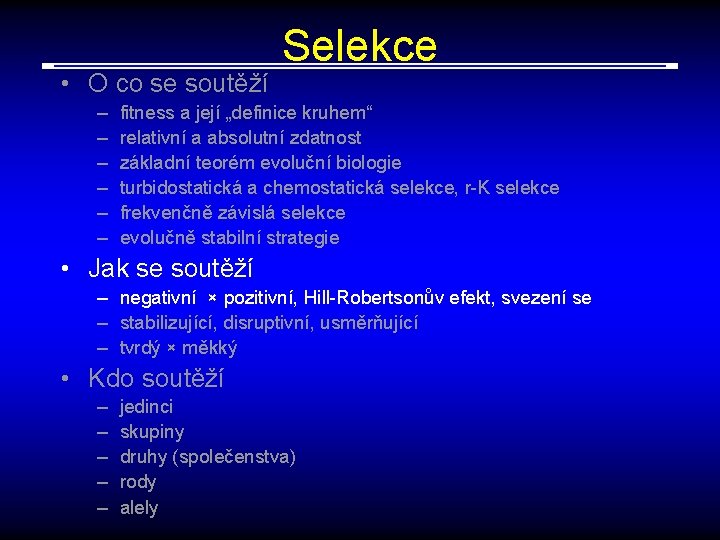 Selekce

• O co se soutěží
– fitness a její „definice kruhem“
– relativní a absolutní zdatnost
– základní teorém evoluční biologie
– turbidostatická a chemostatická selekce, r-K selekce
– frekvenčně závislá selekce
– evolučně stabilní strategie

• Jak se soutěží
– negativní × pozitivní, Hill-Robertsonův efekt, svezení se
– stabilizující, disruptivní, usměrňující
– tvrdý × měkký

• Kdo soutěží
– jedinci
– skupiny
– druhy (společenstva)
– rody
– alely